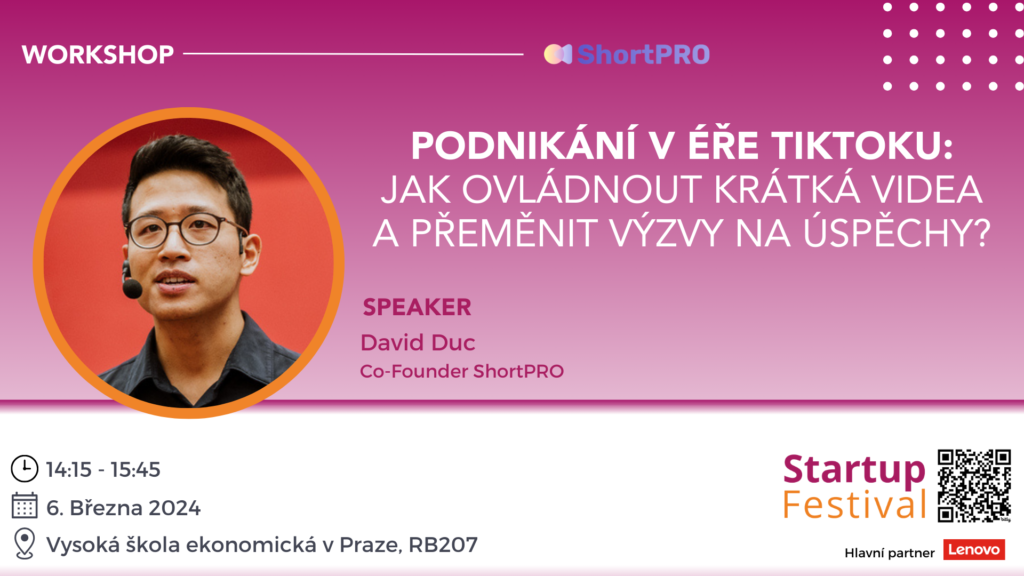 WORKSHOP

ShortPRO

PODNIKÁNÍ V ÉŘE TIKTOKU:
JAK OVLÁDNOUT KRÁTKÁ VIDEA
A PŘEMĚNIT VÝZVY NA ÚSPĚCHY?

SPEAKER
David Duc
Co-Founder ShortPRO

14:15 - 15:45
6. Března 2024
Vysoká škola ekonomická v Praze, RB207

Startup
Festival

Hlavní partner Lenovo